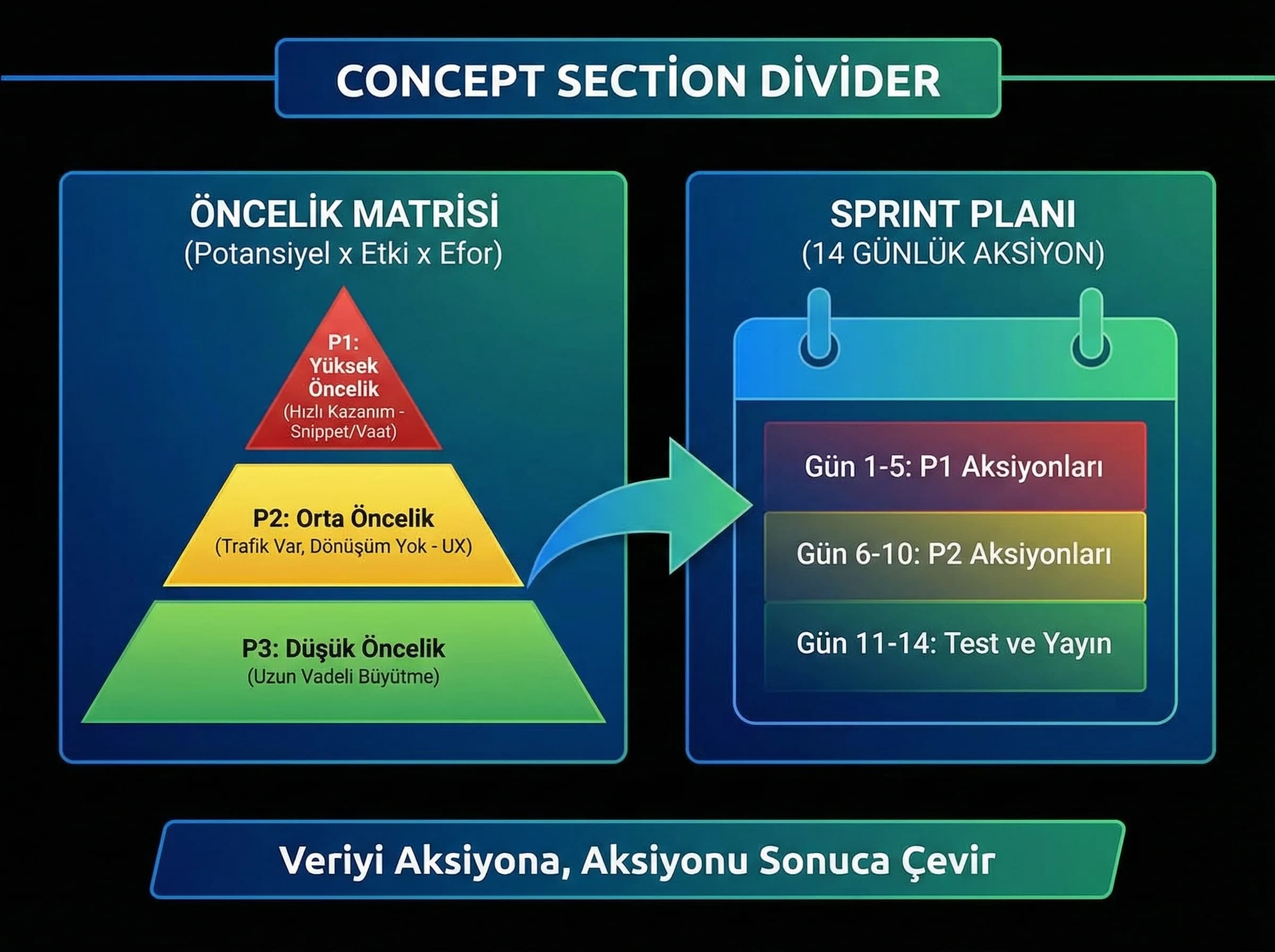 CONCEPT SECTİON DİVİDER

ÖNCELİK MATRİSİ
(Potansiyel x Etki x Efor)

P1: Yüksek Öncelik
(Hızlı Kazanım - Snippet/Vaat)

P2: Orta Öncelik
(Trafik Var, Dönüşüm Yok - UX)

P3: Düşük Öncelik
(Uzun Vadeli Büyütme)

SPRINT PLANI
(14 GÜNLÜK AKSİYON)

Gün 1-5: P1 Aksiyonları

Gün 6-10: P2 Aksiyonları

Gün 11-14: Test ve Yayın

Veriyi Aksiyona, Aksiyonu Sonuca Çevir